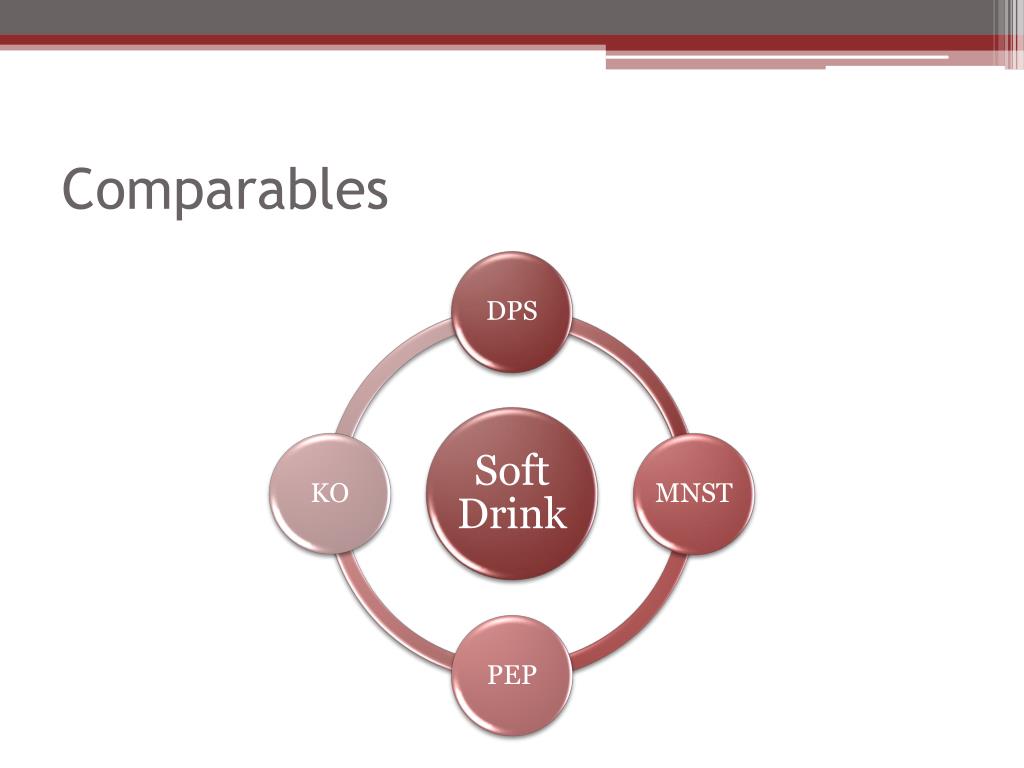 Comparables

DPS

KO

Soft Drink

MNST

PEP